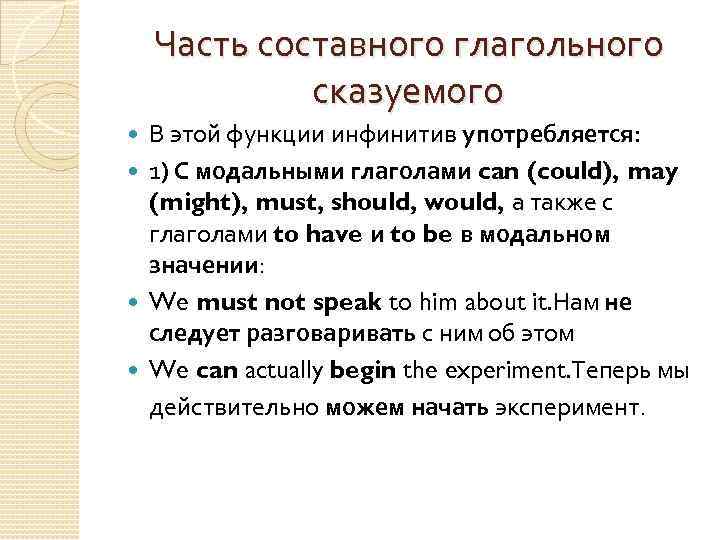 Часть составного глагольного сказуемого

В этой функции инфинитив употребляется:

1) С модальными глаголами can (could), may (might), must, should, would, а также с глаголами to have и to be в модальном значении:

We must not speak to him about it.Нам не следует разговаривать с ним об этом

We can actually begin the experiment.Теперь мы действительно можем начать эксперимент.